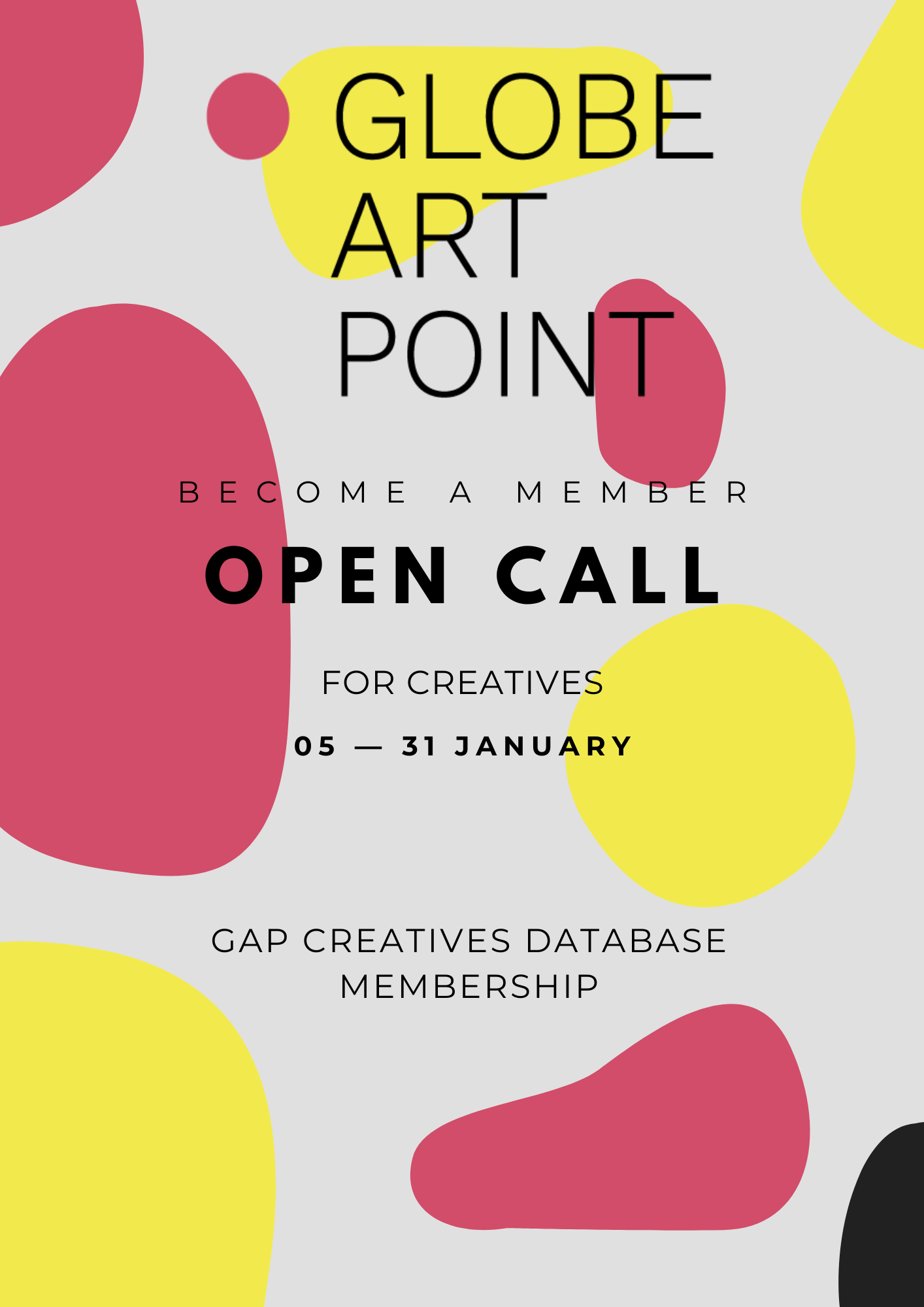 GLOBE
ART
POINT

BECOME A MEMBER

OPEN CALL

FOR CREATIVES

05 — 31 JANUARY

GAP CREATIVES DATABASE
MEMBERSHIP